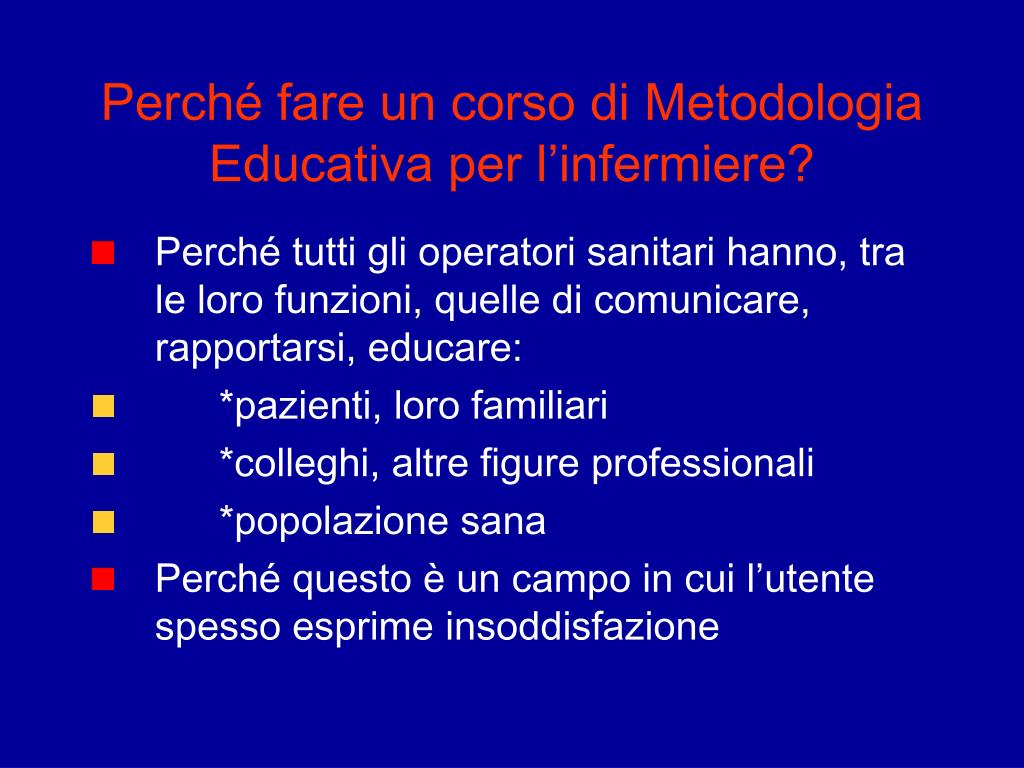 Perché fare un corso di Metodologia Educativa per l’infermiere?

Perché tutti gli operatori sanitari hanno, tra le loro funzioni, quelle di comunicare, rapportarsi, educare:

*pazienti, loro familiari

*colleghi, altre figure professionali

*popolazione sana

Perché questo è un campo in cui l’utente spesso esprime insoddisfazione